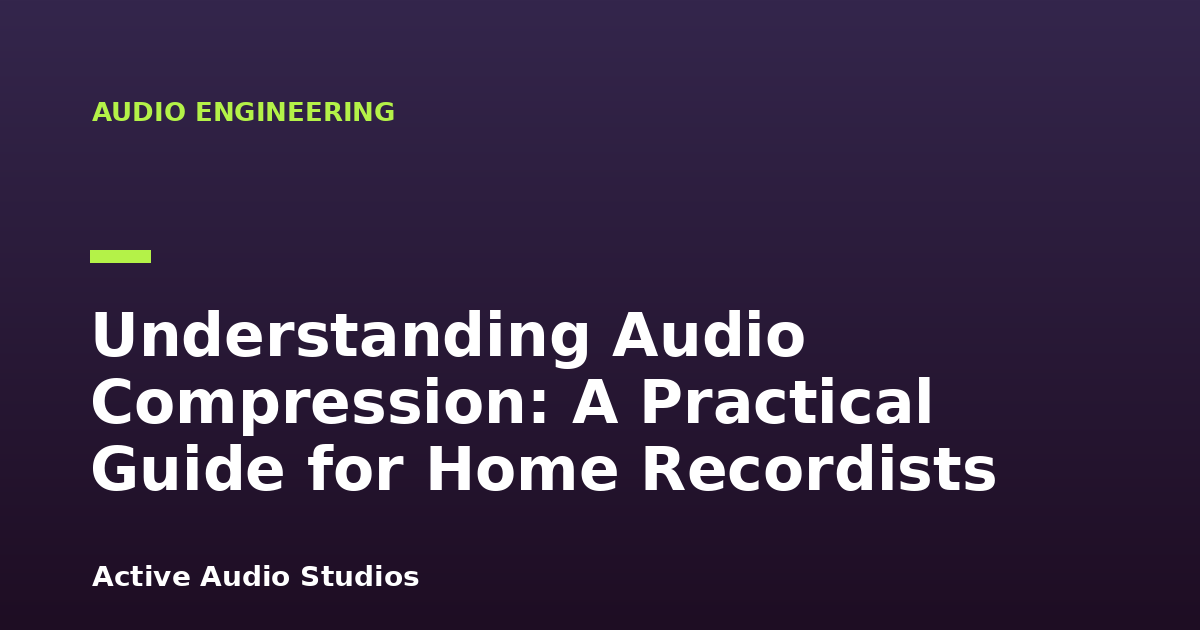 AUDIO ENGINEERING

Understanding Audio Compression: A Practical Guide for Home Recordists

Active Audio Studios